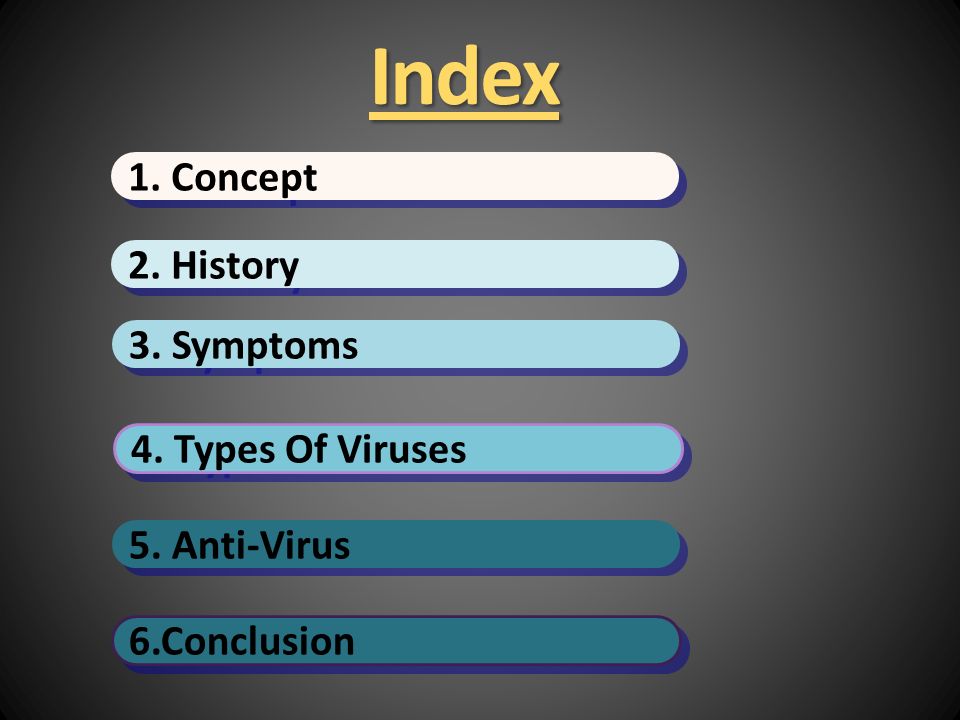 Index

1. Concept

2. History

3. Symptoms

4. Types Of Viruses

5. Anti-Virus

6.Conclusion